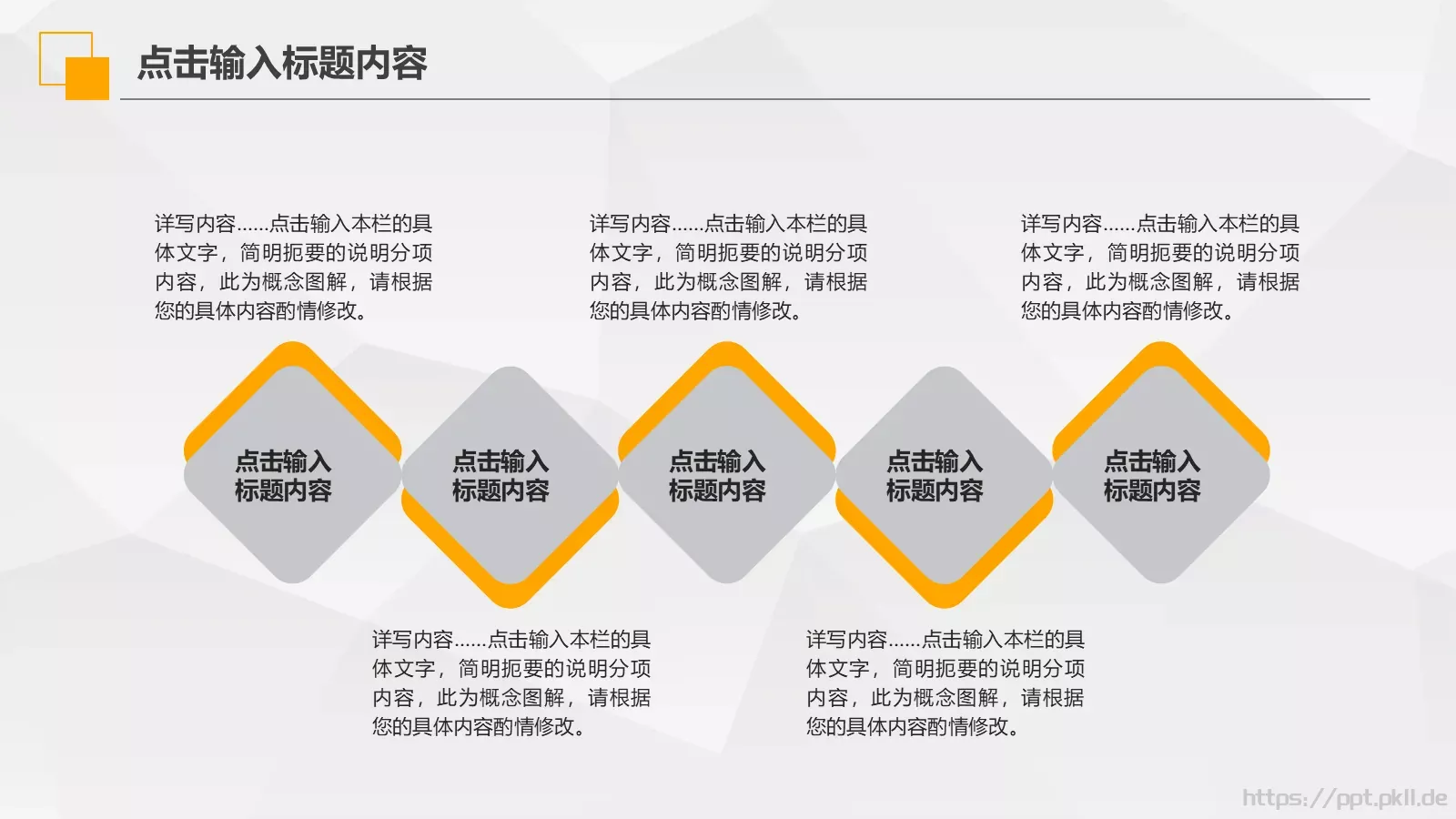 点击输入标题内容

详写内容......点击输入本栏的具体文字，简明扼要的说明分项内容，此为概念图解，请根据您的具体内容酌情修改。

详写内容......点击输入本栏的具体文字，简明扼要的说明分项内容，此为概念图解，请根据您的具体内容酌情修改。

详写内容......点击输入本栏的具体文字，简明扼要的说明分项内容，此为概念图解，请根据您的具体内容酌情修改。

点击输入标题内容

点击输入标题内容

点击输入标题内容

点击输入标题内容

点击输入标题内容

详写内容......点击输入本栏的具体文字，简明扼要的说明分项内容，此为概念图解，请根据您的具体内容酌情修改。

详写内容......点击输入本栏的具体文字，简明扼要的说明分项内容，此为概念图解，请根据您的具体内容酌情修改。

https://ppt.pkll.de